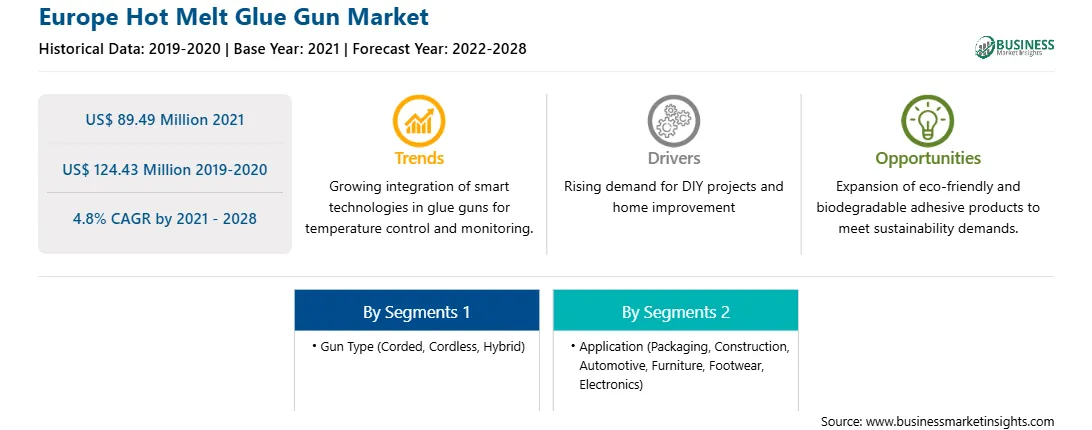 Europe Hot Melt Glue Gun Market

Historical Data: 2019-2020 | Base Year: 2021 | Forecast Year: 2022-2028

BUSINESS
Market Insights

US$ 89.49 Million 2021

US$ 124.43 Million 2019-2020

4.8% CAGR by 2021 - 2028

Trends
Growing integration of smart technologies in glue guns for temperature control and monitoring.

Drivers
Rising demand for DIY projects and home improvement

Opportunities
Expansion of eco-friendly and biodegradable adhesive products to meet sustainability demands.

By Segments 1
• Gun Type (Corded, Cordless, Hybrid)

By Segments 2
• Application (Packaging, Construction, Automotive, Furniture, Footwear, Electronics)

Source: www.businessmarketinsights.com